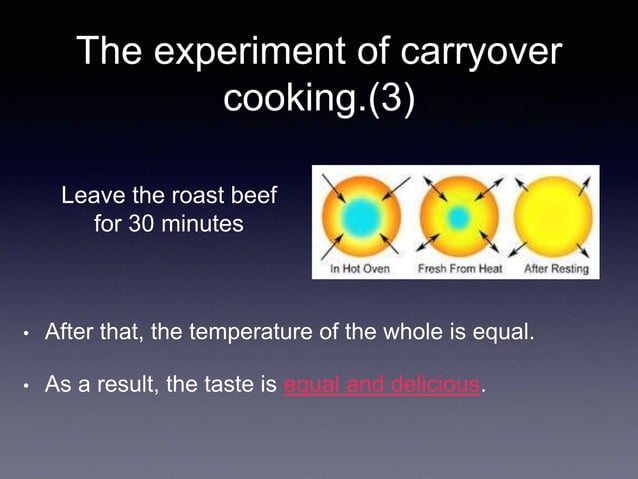 The experiment of carryover cooking.(3)

Leave the roast beef for 30 minutes

In Hot Oven
Fresh From Heat
After Resting

• After that, the temperature of the whole is equal.

• As a result, the taste is equal and delicious.